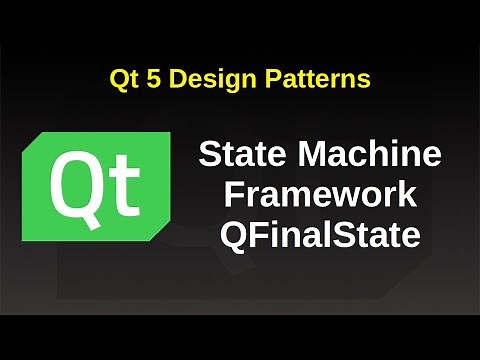 Qt 5 Design Patterns

Qt

State Machine Framework QFinalState